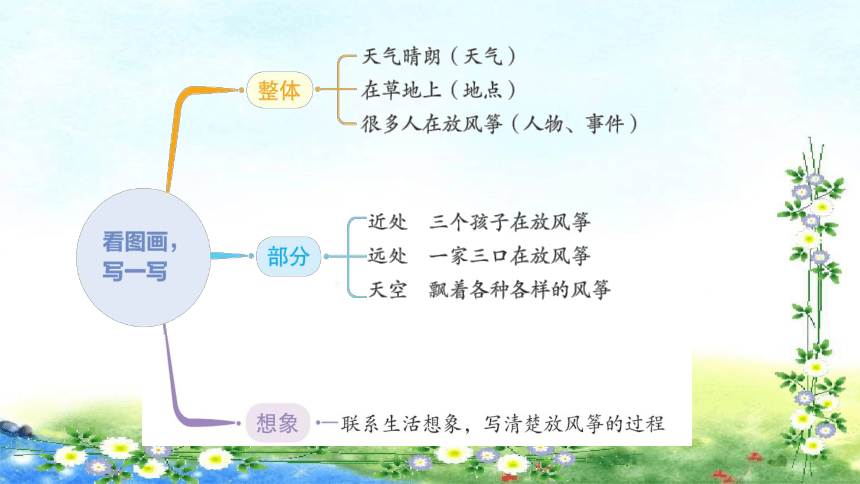 看图画，写一写

整体
天气晴朗（天气）
在草地上（地点）
很多人在放风筝（人物、事件）

部分
近处　三个孩子在放风筝
远处　一家三口在放风筝
天空　飘着各种各样的风筝

想象
联系生活想象，写清楚放风筝的过程